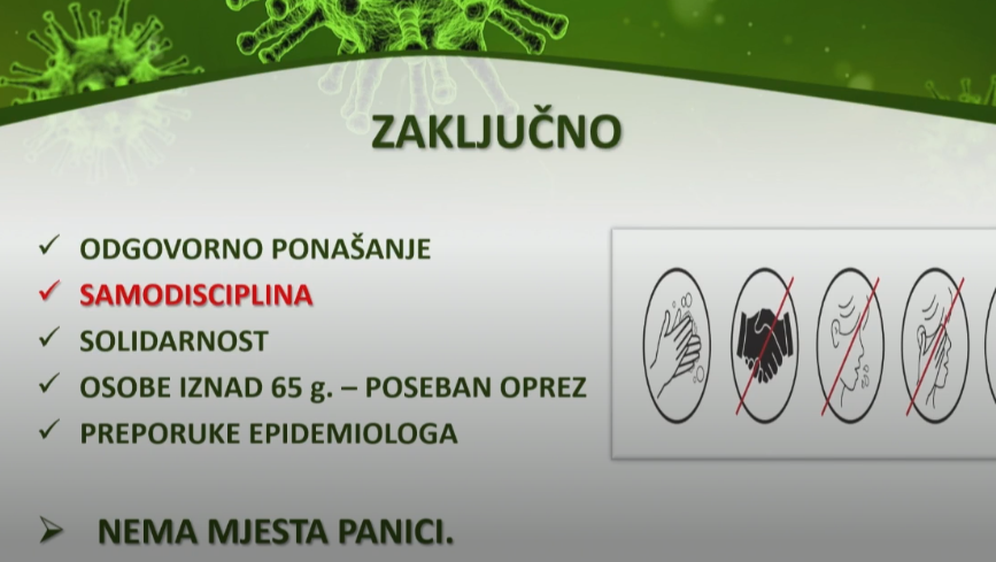 ZAKLJUČNO

✓ ODGOVORNO PONAŠANJE
✓ SAMODISCIPLINA
✓ SOLIDARNOST
✓ OSOBE IZNAD 65 g. – POSEBAN OPREZ
✓ PREPORUKE EPIDEMIOLOGA

➢ NEMA MJESTA PANICI.